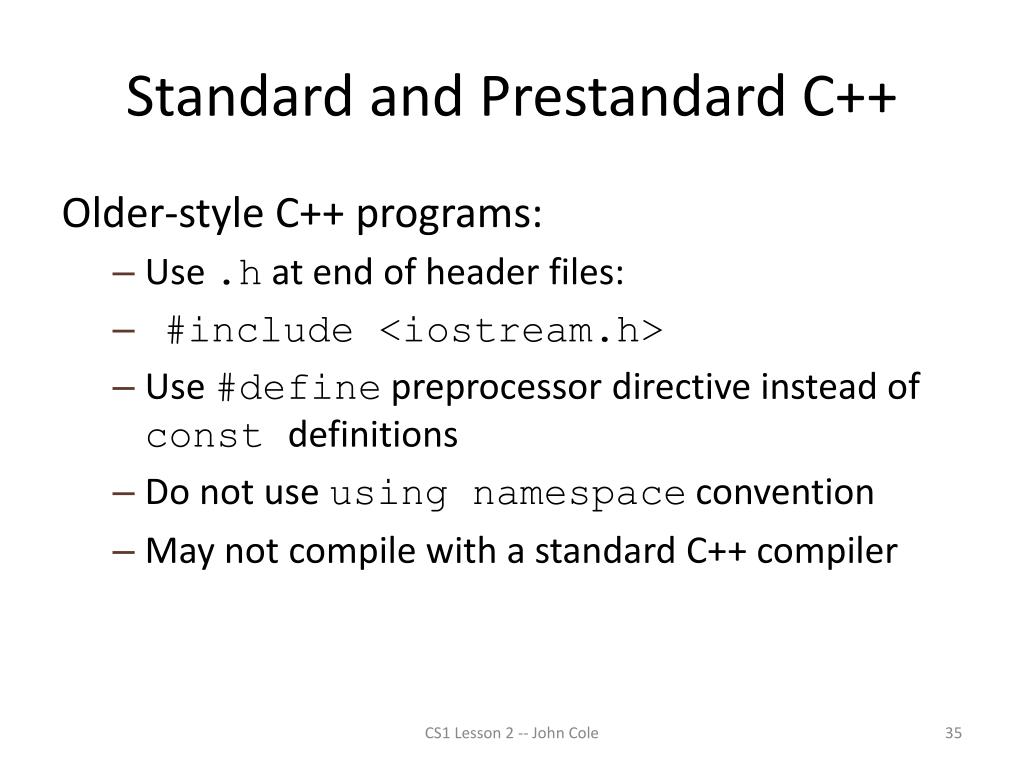 Standard and Prestandard C++

Older-style C++ programs:

– Use .h at end of header files:

– #include <iostream.h>

– Use #define preprocessor directive instead of const definitions

– Do not use using namespace convention

– May not compile with a standard C++ compiler

CS1 Lesson 2 -- John Cole

35